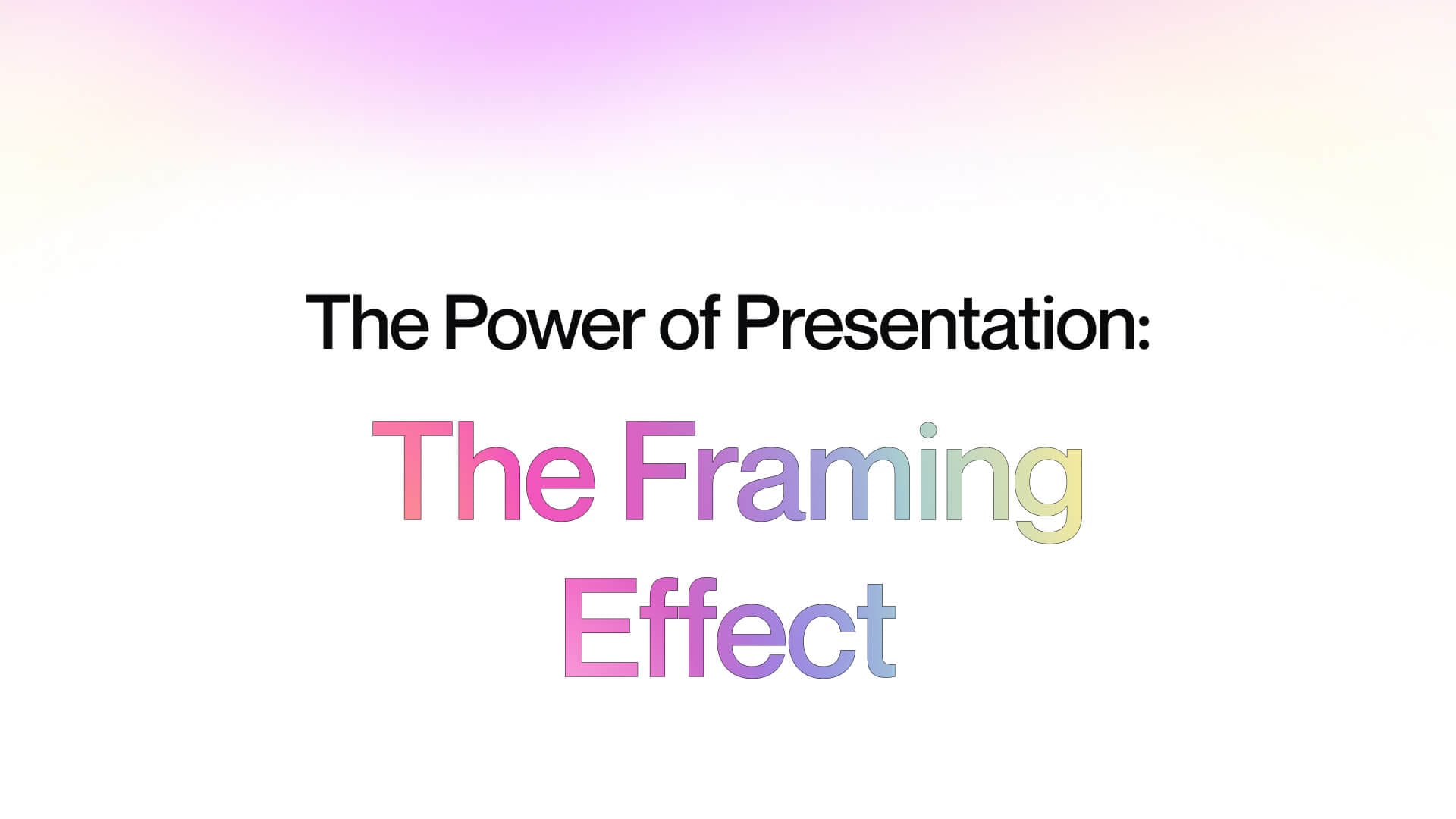 The Power of Presentation:

The Framing Effect